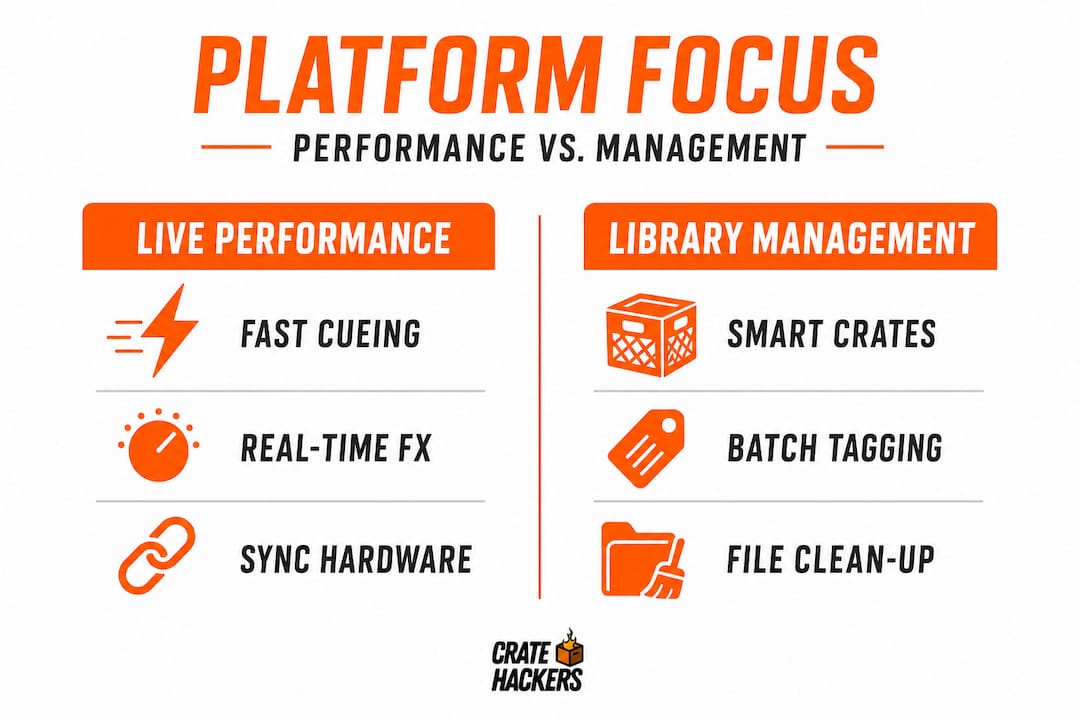 PLATFORM FOCUS

PERFORMANCE VS. MANAGEMENT

LIVE PERFORMANCE

FAST CUEING

REAL-TIME FX

SYNC HARDWARE

LIBRARY MANAGEMENT

SMART CRATES

BATCH TAGGING

FILE CLEAN-UP

CRATE HACKERS